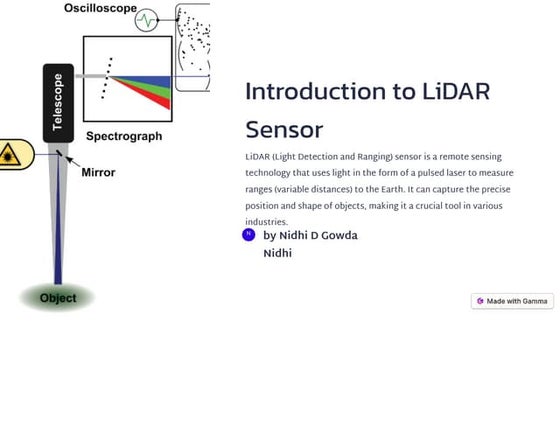 Oscilloscope

Telescope

Spectrograph

Mirror

Object

Introduction to LiDAR Sensor

LiDAR (Light Detection and Ranging) sensor is a remote sensing technology that uses light in the form of a pulsed laser to measure ranges (variable distances) to the Earth. It can capture the precise position and shape of objects, making it a crucial tool in various industries.

N by Nidhi D Gowda
Nidhi

Made with Gamma